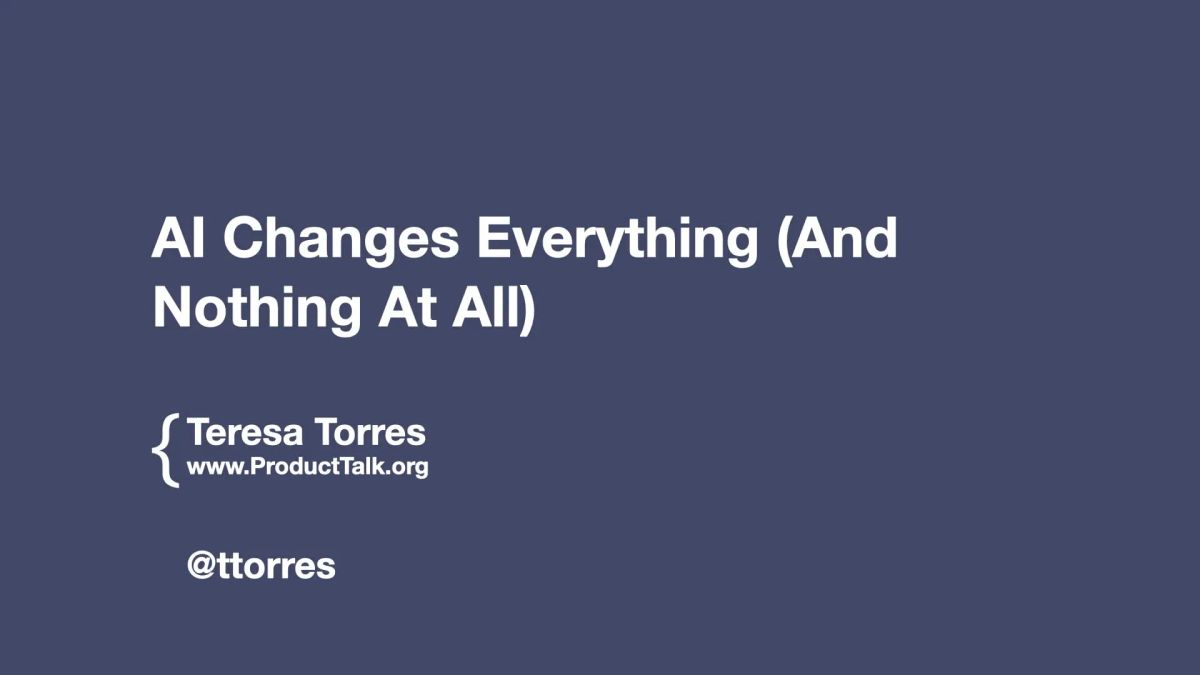 AI Changes Everything (And Nothing At All)

{ Teresa Torres
www.ProductTalk.org

@ttorres